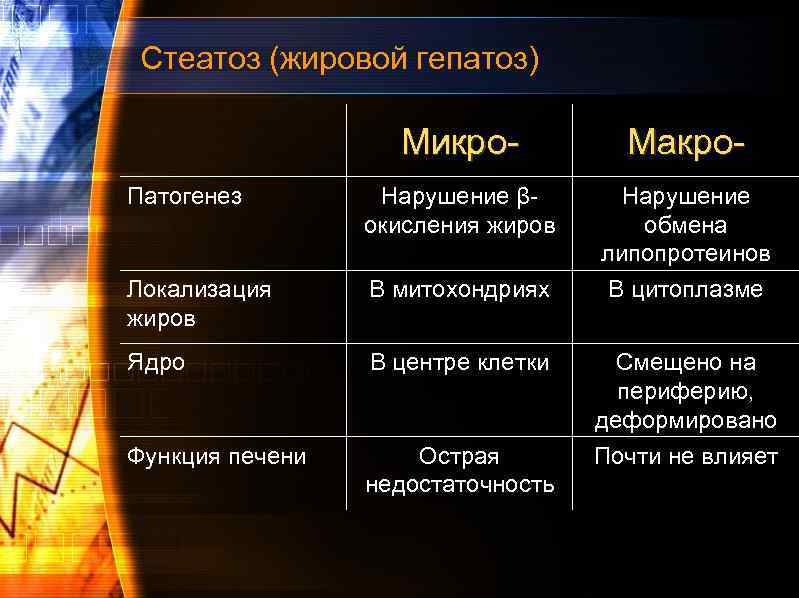 Стеатоз (жировой гепатоз)

| | Микро- | Макро- |
|---|---|---|
| Патогенез | Нарушение β-окисления жиров | Нарушение обмена липопротеинов |
| Локализация жиров | В митохондриях | В цитоплазме |
| Ядро | В центре клетки | Смещено на периферию, деформировано |
| Функция печени | Острая недостаточность | Почти не влияет |